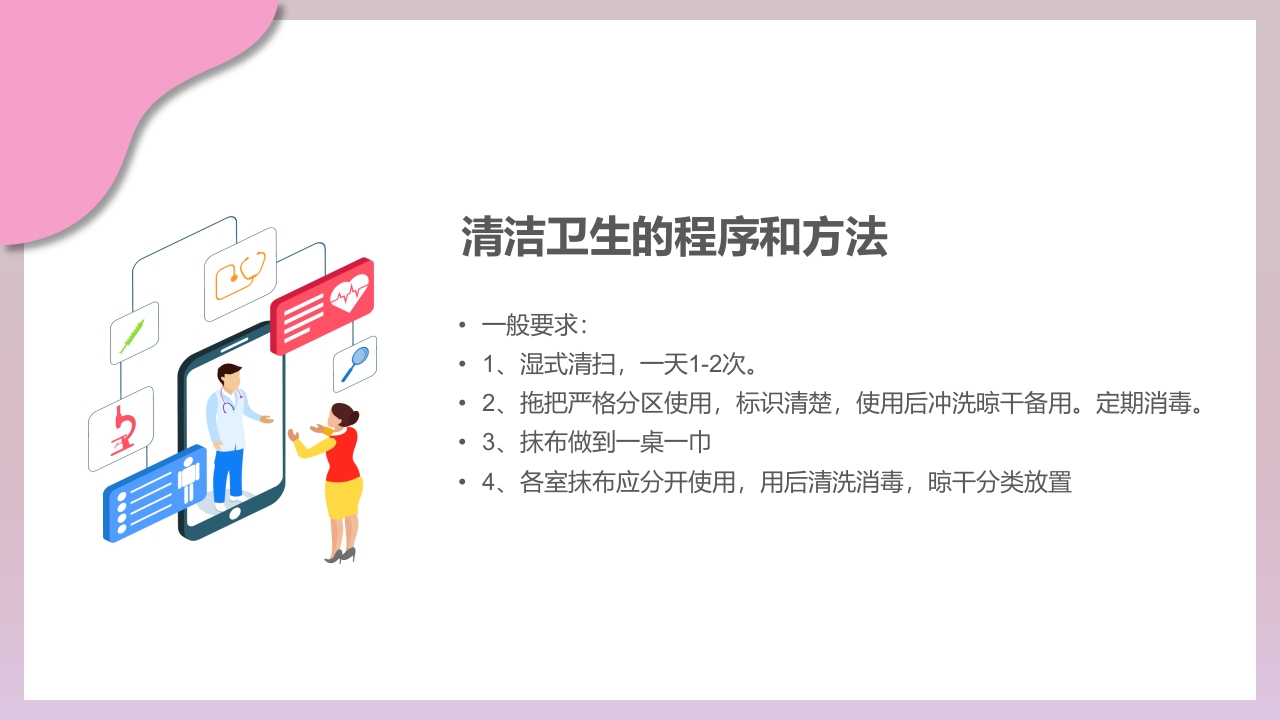 清洁卫生的程序和方法

• 一般要求：
• 1、湿式清扫，一天1-2次。
• 2、拖把严格分区使用，标识清楚，使用后冲洗晾干备用。定期消毒。
• 3、抹布做到一桌一巾
• 4、各室抹布应分开使用，用后清洗消毒，晾干分类放置